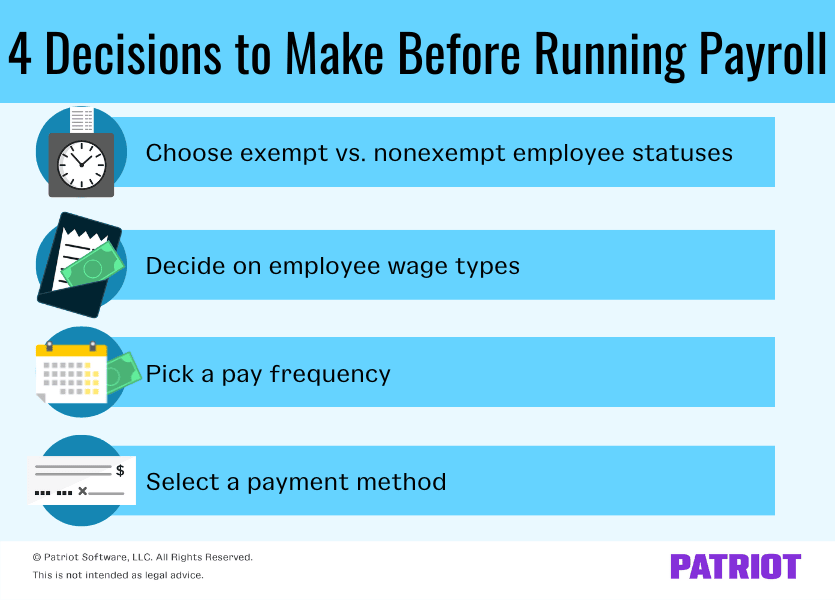 4 Decisions to Make Before Running Payroll

Choose exempt vs. nonexempt employee statuses

Decide on employee wage types

Pick a pay frequency

$

Select a payment method

© Patriot Software, LLC. All Rights Reserved.

This is not intended as legal advice.

PATRIOT